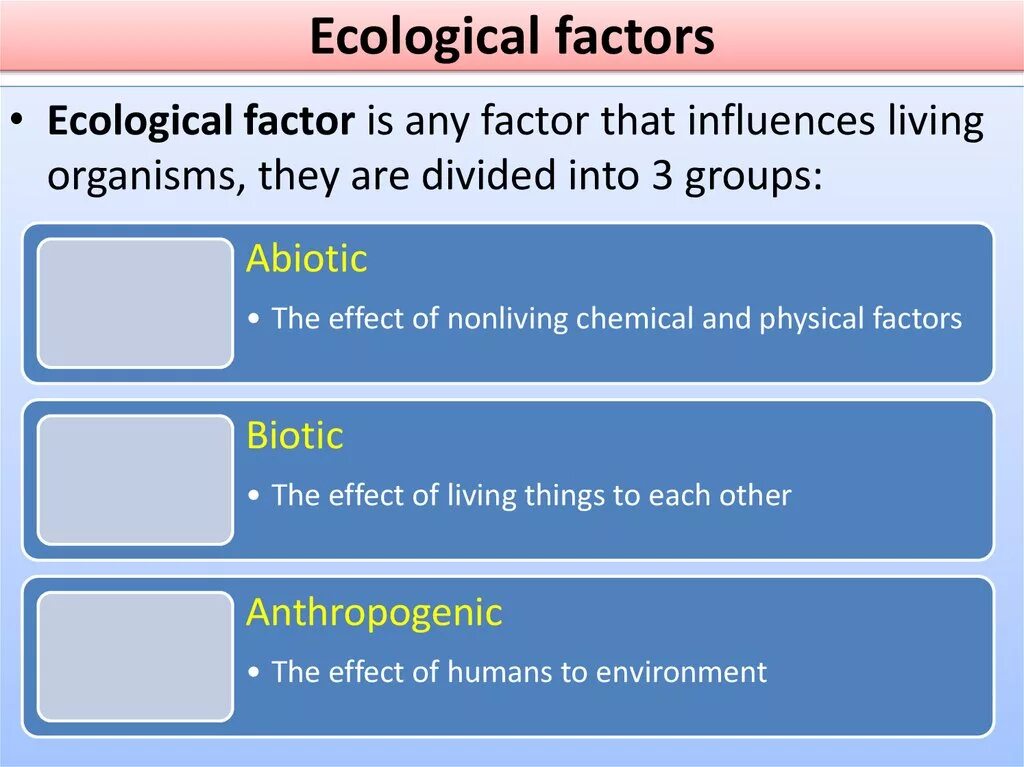 Ecological factors

• Ecological factor is any factor that influences living organisms, they are divided into 3 groups:

Abiotic

• The effect of nonliving chemical and physical factors

Biotic

• The effect of living things to each other

Anthropogenic

• The effect of humans to environment